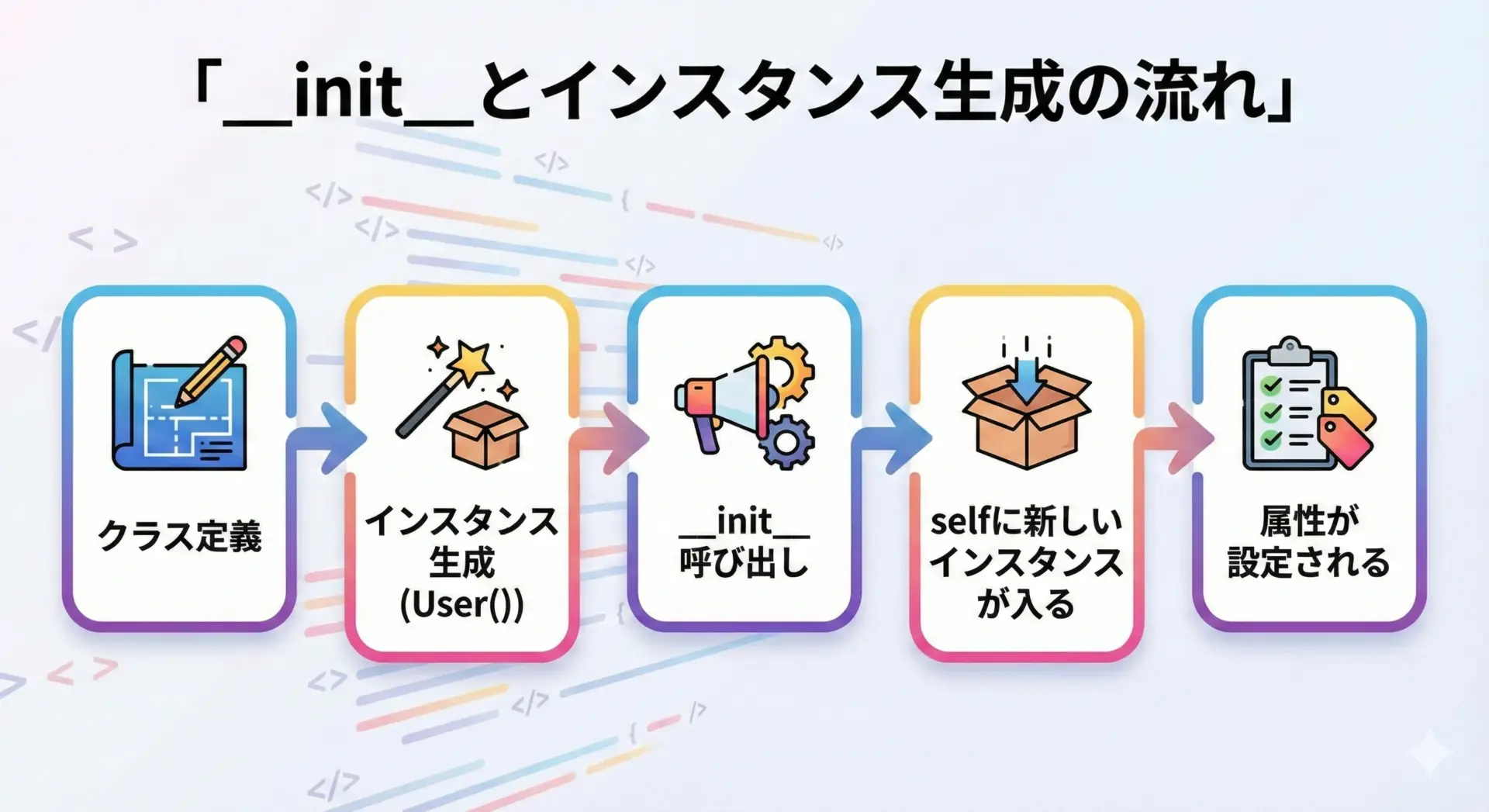 「__init__とインスタンス生成の流れ」

クラス定義

インスタンス生成 (User())

__init__ 呼び出し

selfに新しいインスタンスが入る

属性が設定される